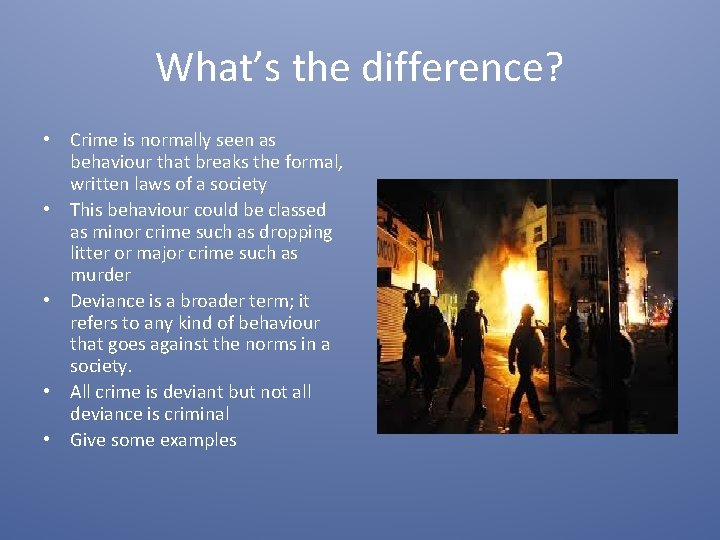 What's the difference?

• Crime is normally seen as behaviour that breaks the formal, written laws of a society
• This behaviour could be classed as minor crime such as dropping litter or major crime such as murder
• Deviance is a broader term; it refers to any kind of behaviour that goes against the norms in a society.
• All crime is deviant but not all deviance is criminal
• Give some examples